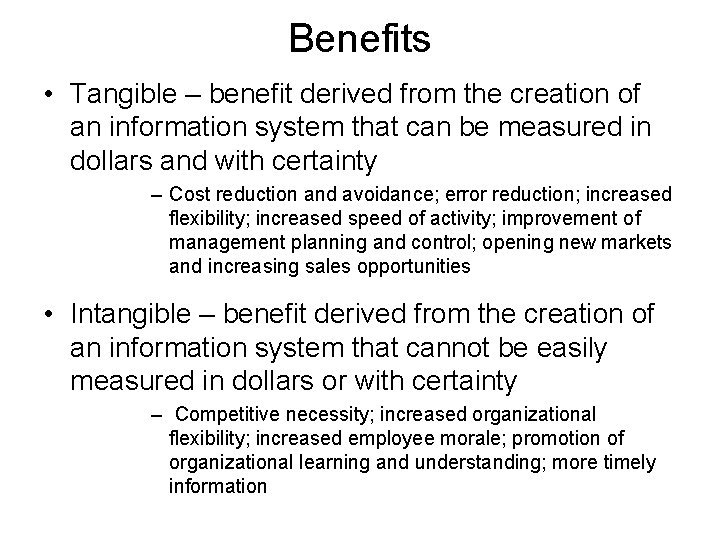 Benefits

• Tangible – benefit derived from the creation of an information system that can be measured in dollars and with certainty

– Cost reduction and avoidance; error reduction; increased flexibility; increased speed of activity; improvement of management planning and control; opening new markets and increasing sales opportunities

• Intangible – benefit derived from the creation of an information system that cannot be easily measured in dollars or with certainty

– Competitive necessity; increased organizational flexibility; increased employee morale; promotion of organizational learning and understanding; more timely information